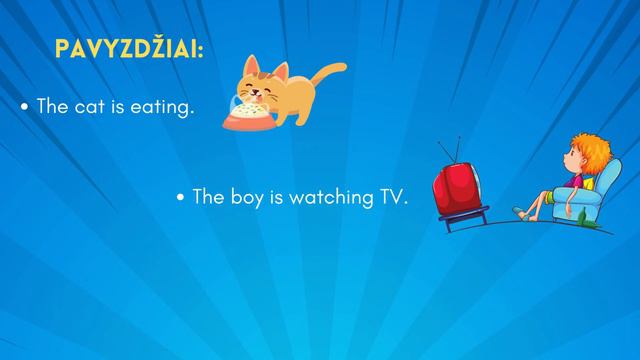 PAVYZDŽIAI:

• The cat is eating.

• The boy is watching TV.